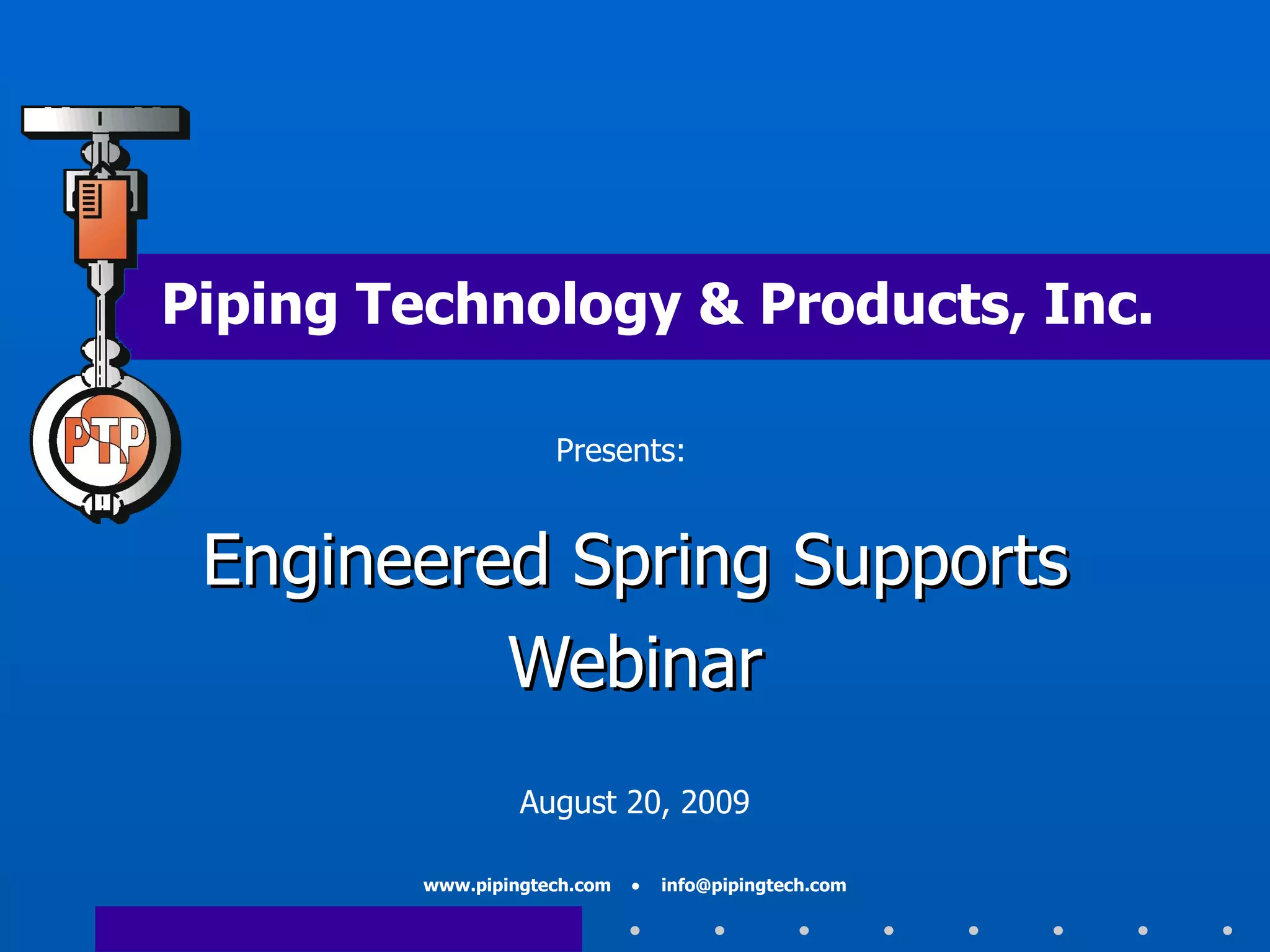 PTP

Piping Technology & Products, Inc.

Presents:

Engineered Spring Supports Webinar

August 20, 2009

www.pipingtech.com • info@pipingtech.com